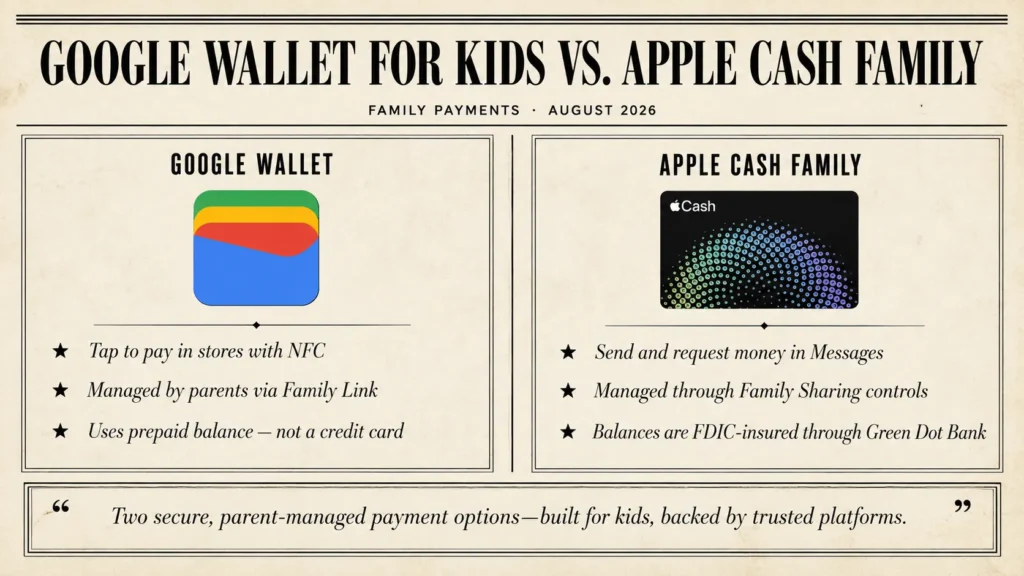 GOOGLE WALLET FOR KIDS VS. APPLE CASH FAMILY

FAMILY PAYMENTS · AUGUST 2026

GOOGLE WALLET

★ Tap to pay in stores with NFC
★ Managed by parents via Family Link
★ Uses prepaid balance — not a credit card

APPLE CASH FAMILY

Cash

★ Send and request money in Messages
★ Managed through Family Sharing controls
★ Balances are FDIC-insured through Green Dot Bank

“ Two secure, parent-managed payment options—built for kids, backed by trusted platforms. ”